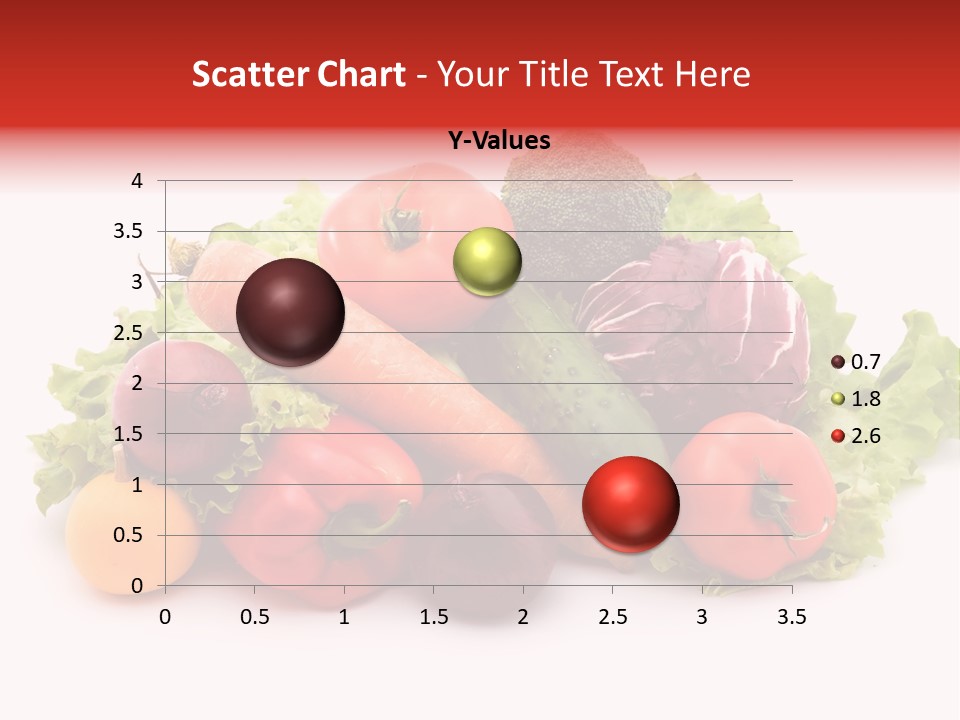 Scatter Chart - Your Title Text Here

Y-Values

4
3.5
3
2.5
2
1.5
1
0.5
0

0 0.5 1 1.5 2 2.5 3 3.5

0.7
1.8
2.6